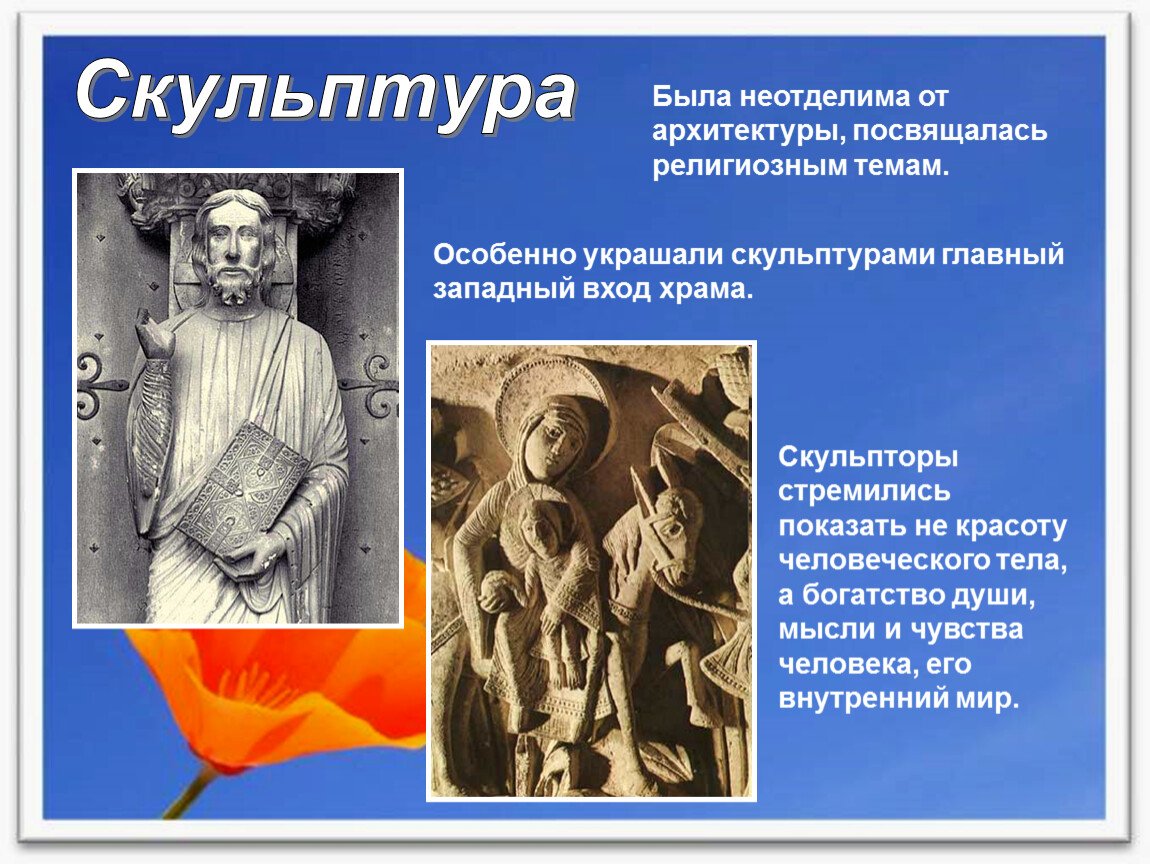 Скульптура

Была неотделима от архитектуры, посвящалась религиозным темам.

Особенно украшали скульптурами главный западный вход храма.

Скульпторы стремились показать не красоту человеческого тела, а богатство души, мысли и чувства человека, его внутренний мир.